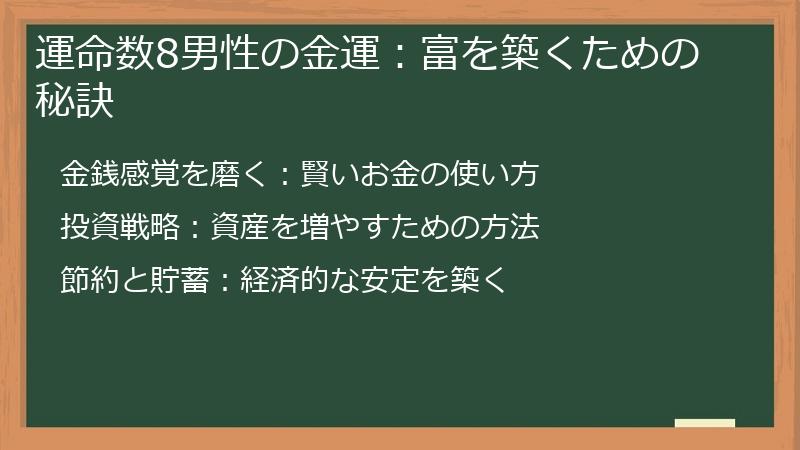 運命数8男性の金運：富を築くための秘訣

金銭感覚を磨く：賢いお金の使い方

投資戦略：資産を増やすための方法

節約と貯蓄：経済的な安定を築く